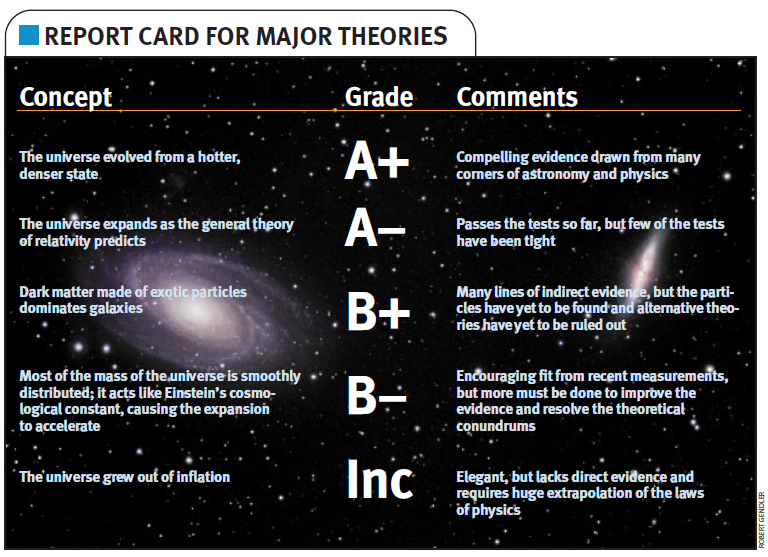 REPORT CARD FOR MAJOR THEORIES

| Concept | Grade | Comments |
|---|---|---|
| The universe evolved from a hotter, denser state | A+ | Compelling evidence drawn from many corners of astronomy and physics |
| The universe expands as the general theory of relativity predicts | A– | Passes the tests so far, but few of the tests have been tight |
| Dark matter made of exotic particles dominates galaxies | B+ | Many lines of indirect evidence, but the particles have yet to be found and alternative theories have yet to be ruled out |
| Most of the mass of the universe is smoothly distributed; it acts like Einstein's cosmological constant, causing the expansion to accelerate | B– | Encouraging fit from recent measurements, but more must be done to improve the evidence and resolve the theoretical conundrums |
| The universe grew out of inflation | Inc | Elegant, but lacks direct evidence and requires huge extrapolation of the laws of physics |

ROBERT GENDLER